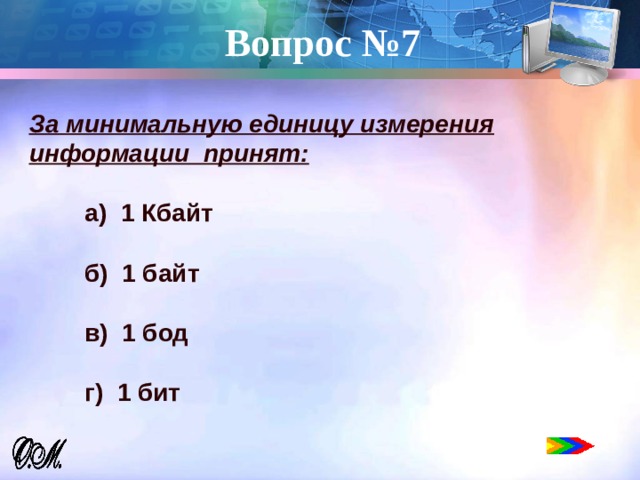 Вопрос №7

За минимальную единицу измерения информации принят:

а) 1 Кбайт

б) 1 байт

в) 1 бод

г) 1 бит

О.М.